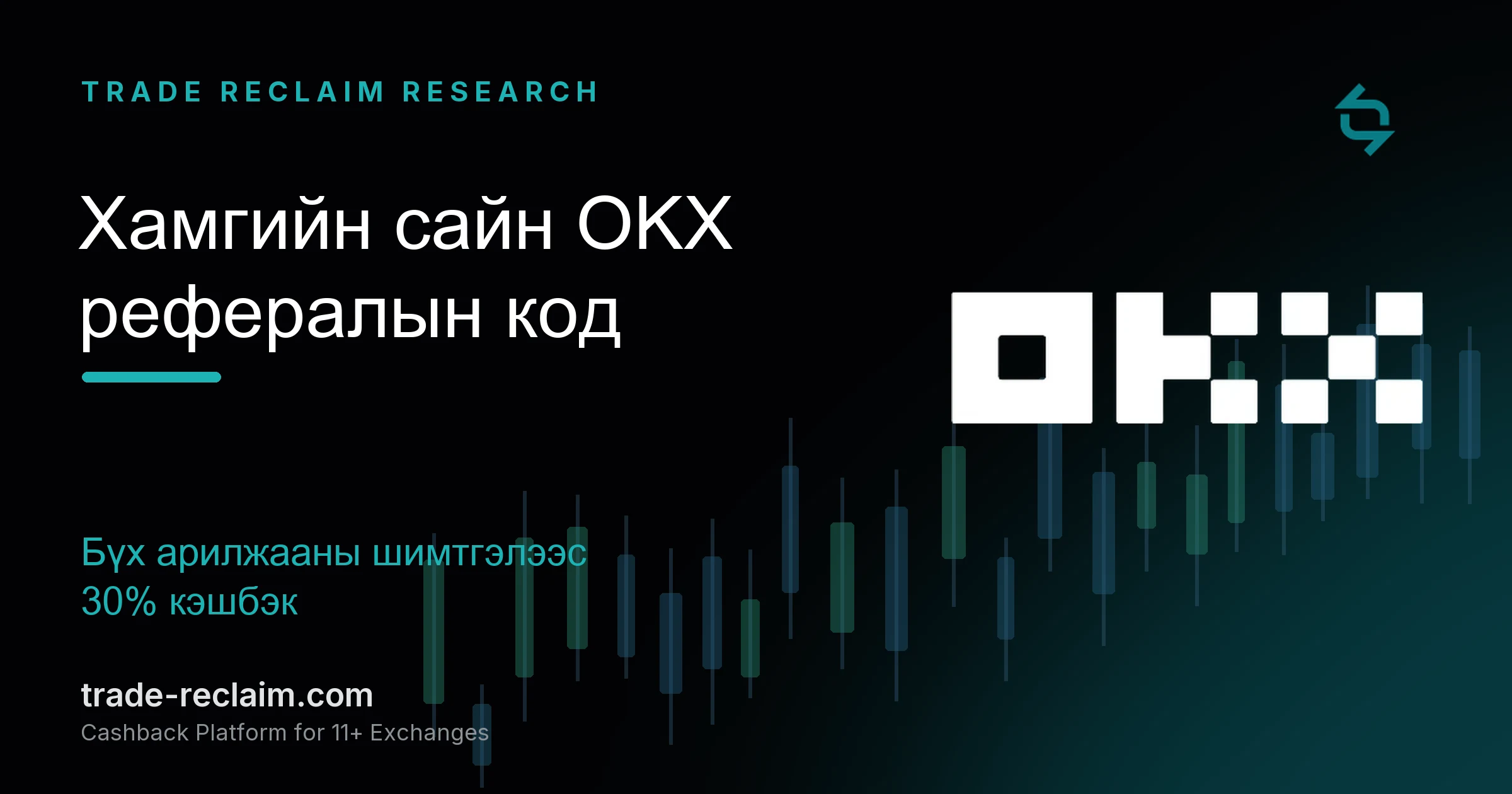 TRADE RECLAIM RESEARCH

Хамгийн сайн OKX рефералын код

OKX

Бүх арилжааны шимтгэлээс 30% кэшбэк

trade-reclaim.com
Cashback Platform for 11+ Exchanges